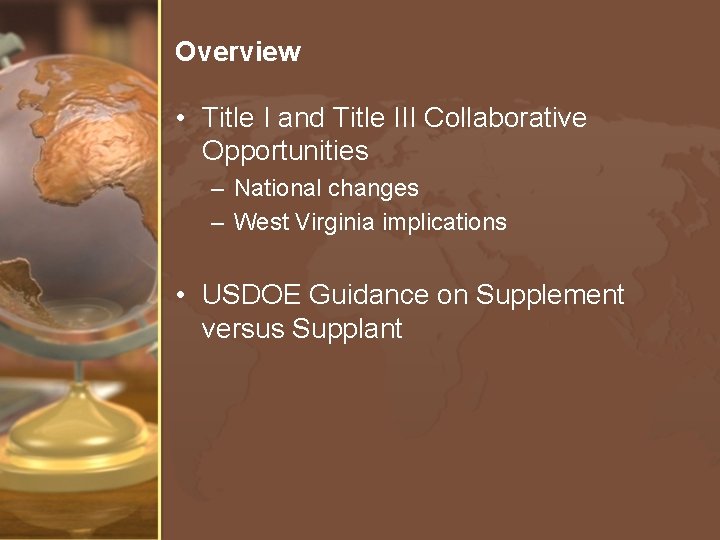 Overview

• Title I and Title III Collaborative Opportunities
– National changes
– West Virginia implications

• USDOE Guidance on Supplement versus Supplant